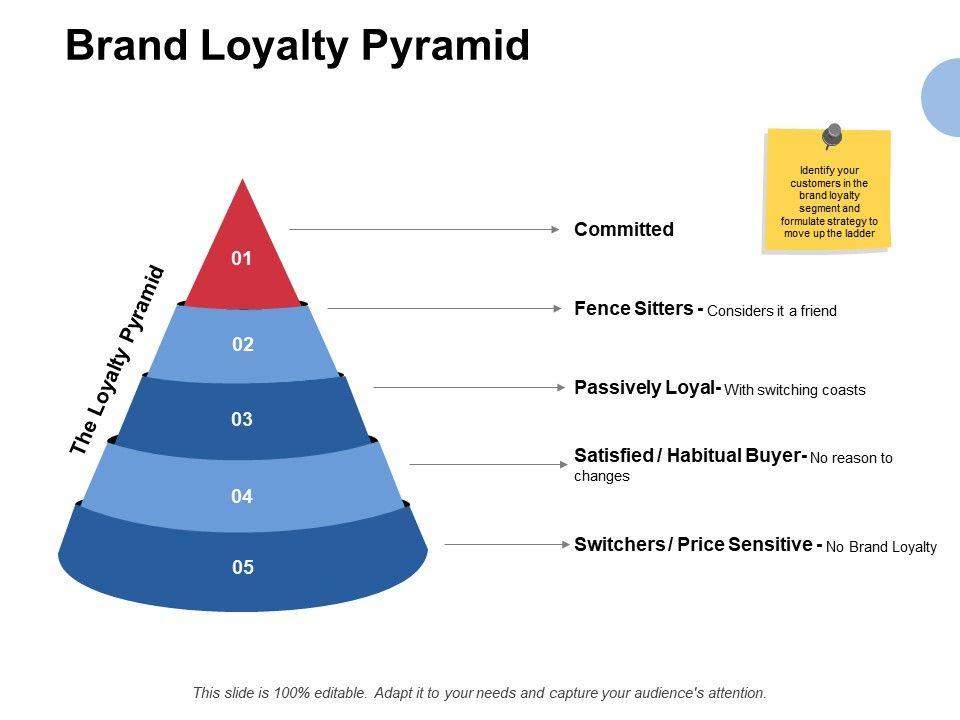 Brand Loyalty Pyramid

Identify your customers in the brand loyalty segment and formulate strategy to move up the ladder

The Loyalty Pyramid

01

02

03

04

05

Committed

Fence Sitters - Considers it a friend

Passively Loyal- With switching coasts

Satisfied / Habitual Buyer- No reason to changes

Switchers / Price Sensitive - No Brand Loyalty

This slide is 100% editable. Adapt it to your needs and capture your audience's attention.